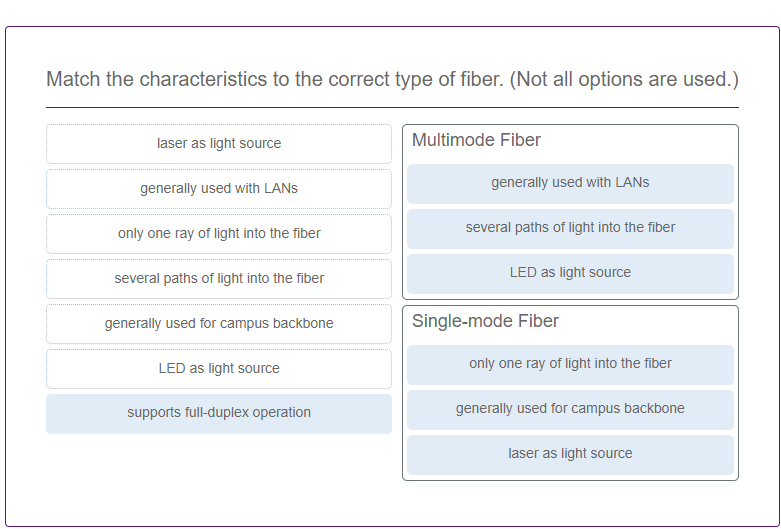 Match the characteristics to the correct type of fiber. (Not all options are used.)

laser as light source

generally used with LANs

only one ray of light into the fiber

several paths of light into the fiber

generally used for campus backbone

LED as light source

supports full-duplex operation

Multimode Fiber

generally used with LANs

several paths of light into the fiber

LED as light source

Single-mode Fiber

only one ray of light into the fiber

generally used for campus backbone

laser as light source